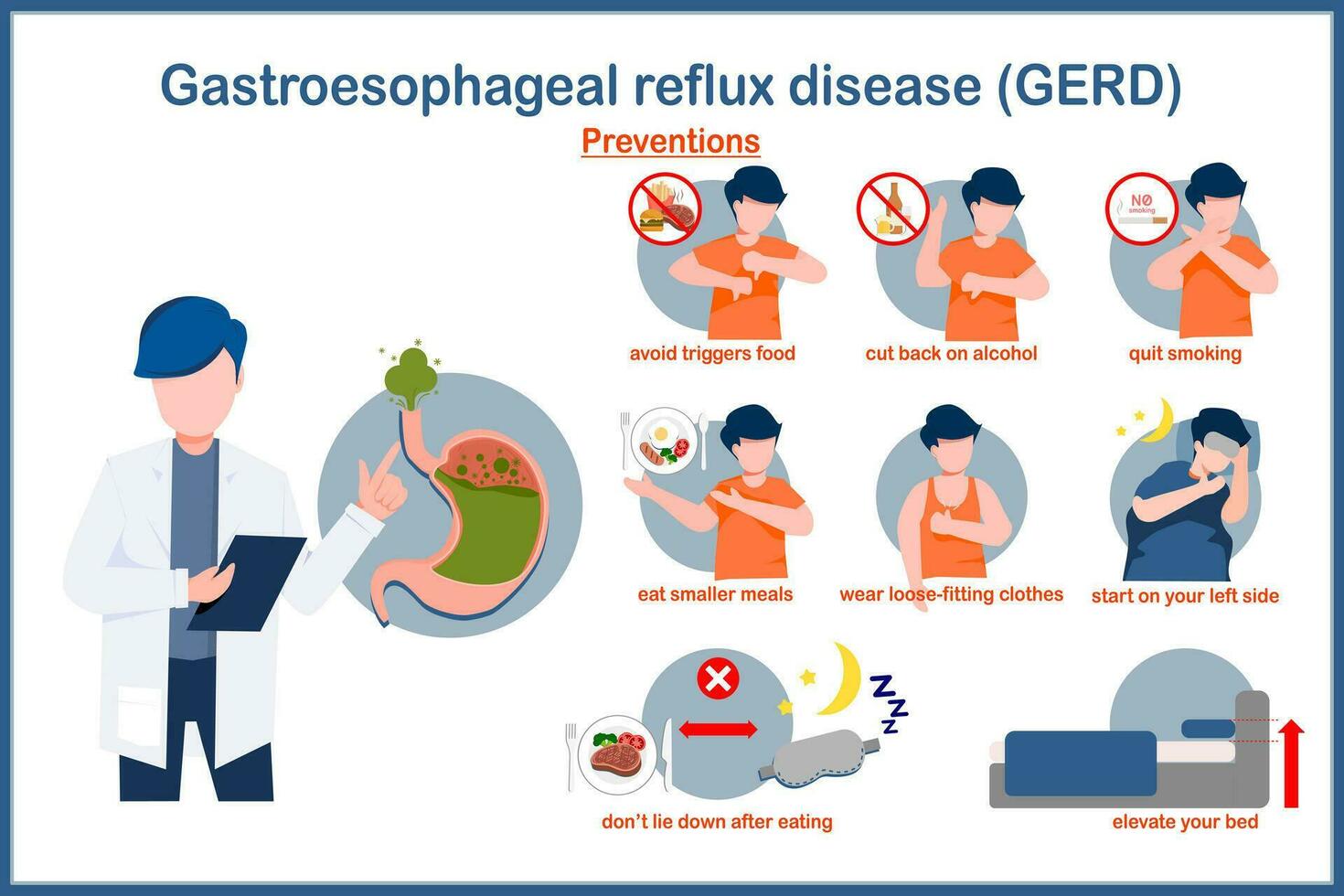 Gastroesophageal reflux disease (GERD)

Preventions

NO smoking

avoid triggers food

cut back on alcohol

quit smoking

eat smaller meals

wear loose-fitting clothes

start on your left side

ZZZ

don't lie down after eating

elevate your bed